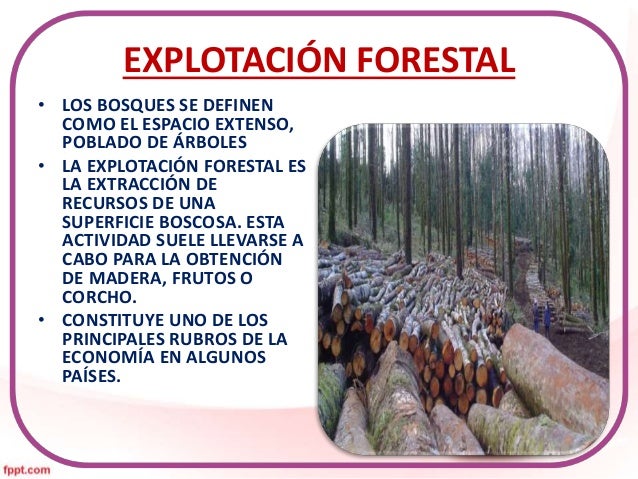 EXPLOTACIÓN FORESTAL

• LOS BOSQUES SE DEFINEN COMO EL ESPACIO EXTENSO, POBLADO DE ÁRBOLES

• LA EXPLOTACIÓN FORESTAL ES LA EXTRACCIÓN DE RECURSOS DE UNA SUPERFICIE BOSCOSA. ESTA ACTIVIDAD SUELE LLEVARSE A CABO PARA LA OBTENCIÓN DE MADERA, FRUTOS O CORCHO.

• CONSTITUYE UNO DE LOS PRINCIPALES RUBROS DE LA ECONOMÍA EN ALGUNOS PAÍSES.

fppt.com